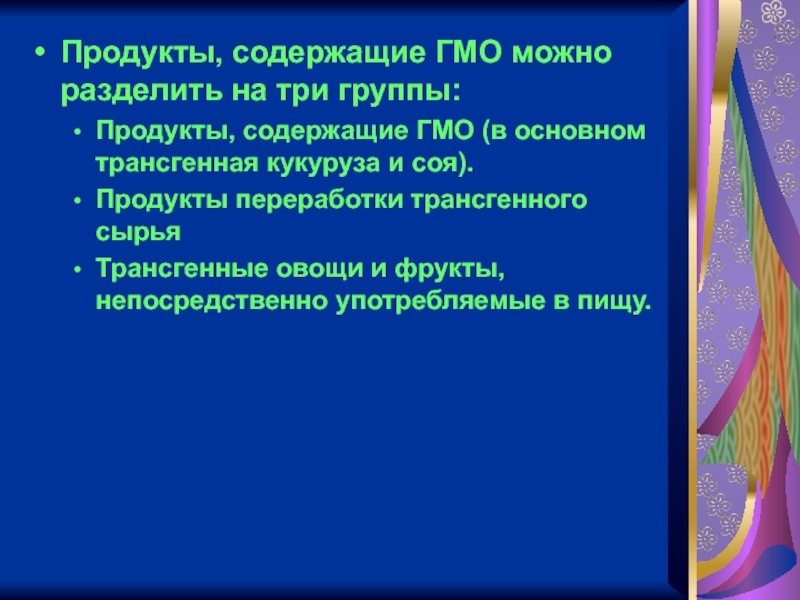 • Продукты, содержащие ГМО можно разделить на три группы:
  • Продукты, содержащие ГМО (в основном трансгенная кукуруза и соя).
  • Продукты переработки трансгенного сырья
  • Трансгенные овощи и фрукты, непосредственно употребляемые в пищу.